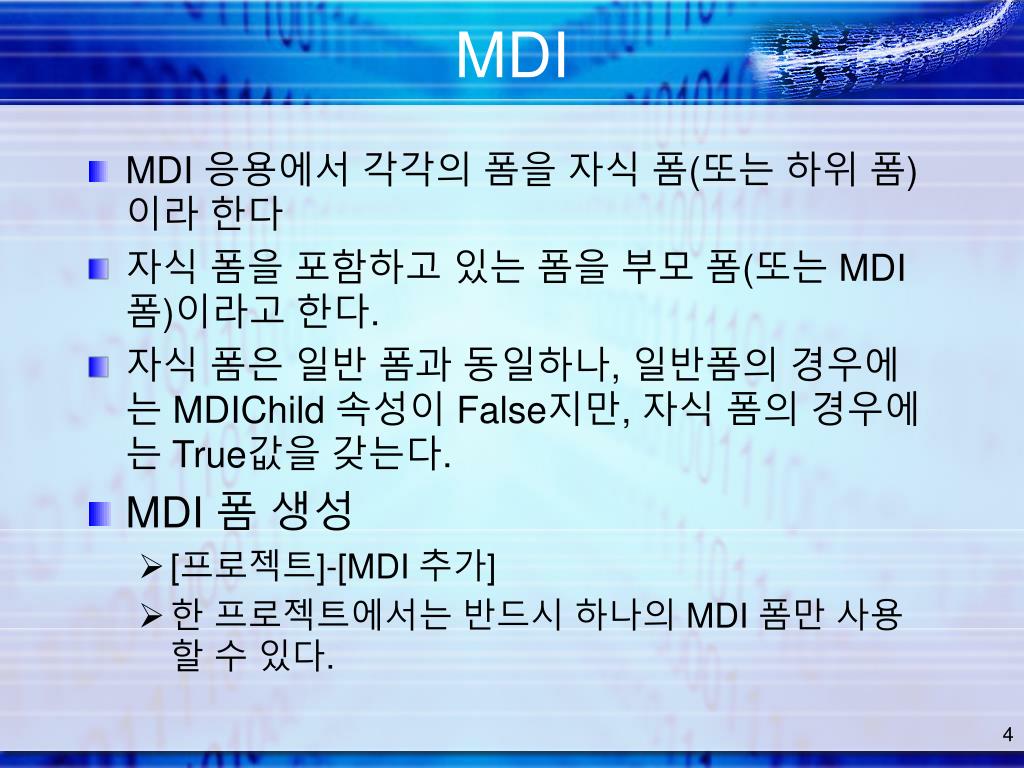 MDI

MDI 응용에서 각각의 폼을 자식 폼(또는 하위 폼)이라 한다

자식 폼을 포함하고 있는 폼을 부모 폼(또는 MDI 폼)이라고 한다.

자식 폼은 일반 폼과 동일하나, 일반폼의 경우에는 MDIChild 속성이 False지만, 자식 폼의 경우에는 True값을 갖는다.

MDI 폼 생성

[프로젝트]-[MDI 추가]

한 프로젝트에서는 반드시 하나의 MDI 폼만 사용할 수 있다.

4